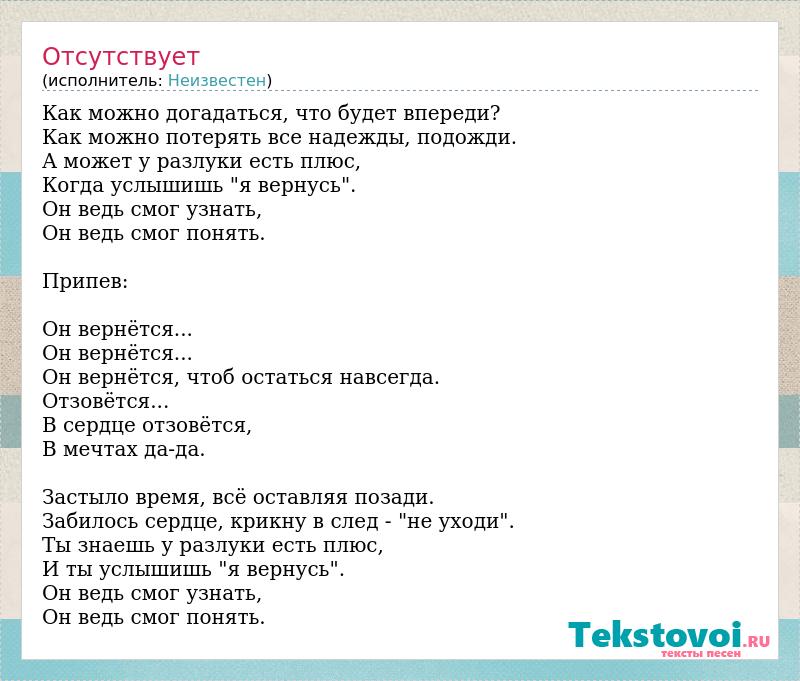 Отсутствует
(исполнитель: Неизвестен)

Как можно догадаться, что будет впереди?
Как можно потерять все надежды, подожди.
А может у разлуки есть плюс,
Когда услышишь "я вернусь".
Он ведь смог узнать,
Он ведь смог понять.

Припев:

Он вернётся...
Он вернётся...
Он вернётся, чтоб остаться навсегда.
Отзовётся...
В сердце отзовётся,
В мечтах да-да.

Застыло время, всё оставляя позади.
Забилось сердце, крикну в след - "не уходи".
Ты знаешь у разлуки есть плюс,
И ты услышишь "я вернусь".
Он ведь смог узнать,
Он ведь смог понять.

Tekstovoi.RU
тексты песен